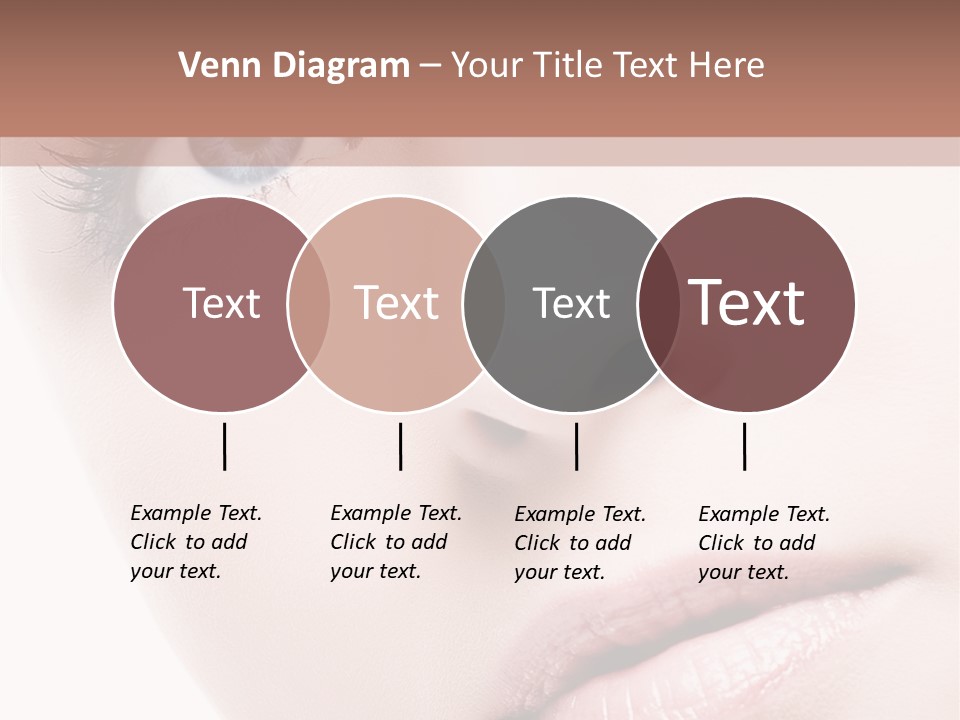 Venn Diagram – Your Title Text Here

Text

Text

Text

Text

Example Text. Click to add your text.

Example Text. Click to add your text.

Example Text. Click to add your text.

Example Text. Click to add your text.